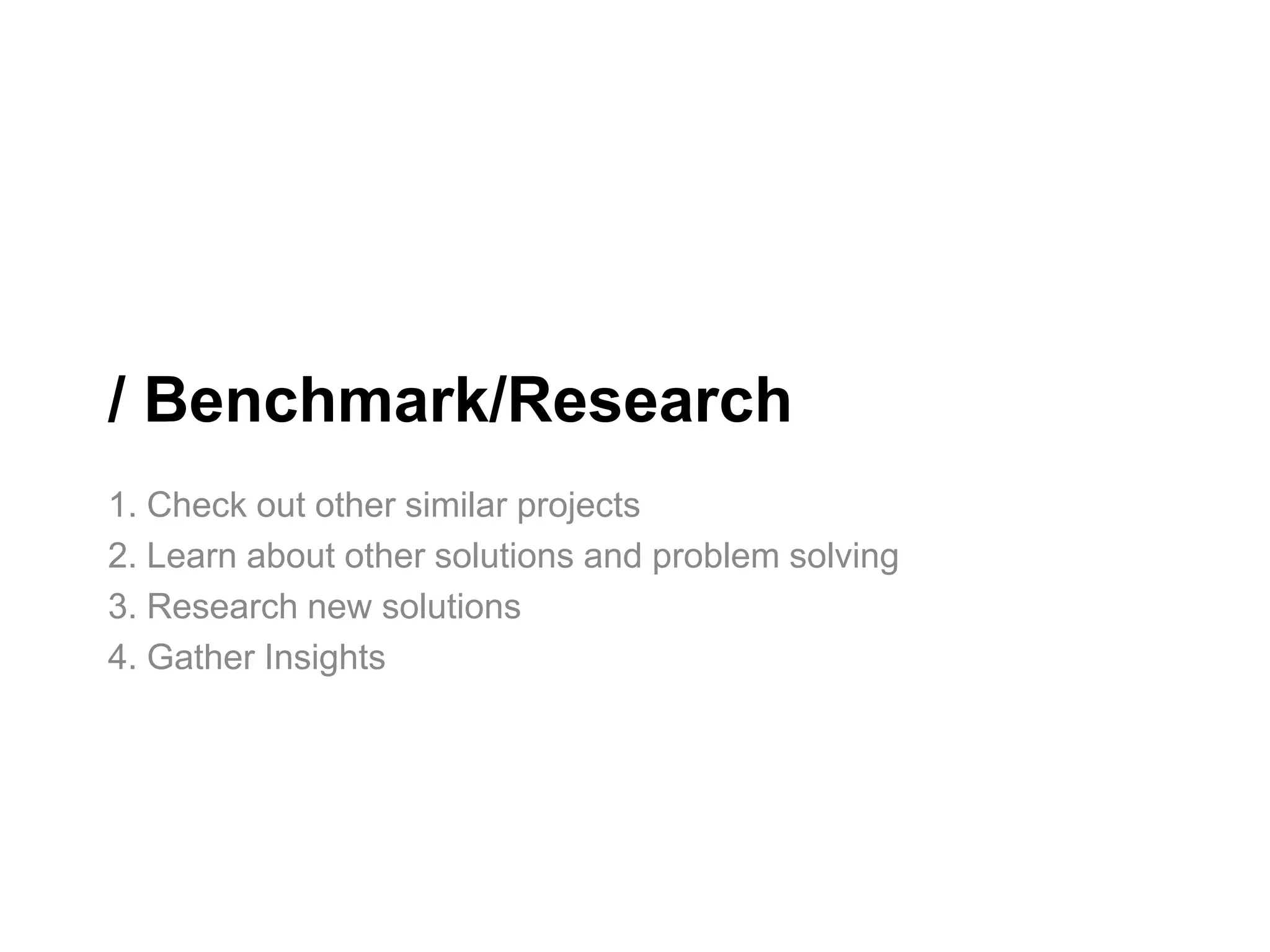 / Benchmark/Research

1. Check out other similar projects
2. Learn about other solutions and problem solving
3. Research new solutions
4. Gather Insights